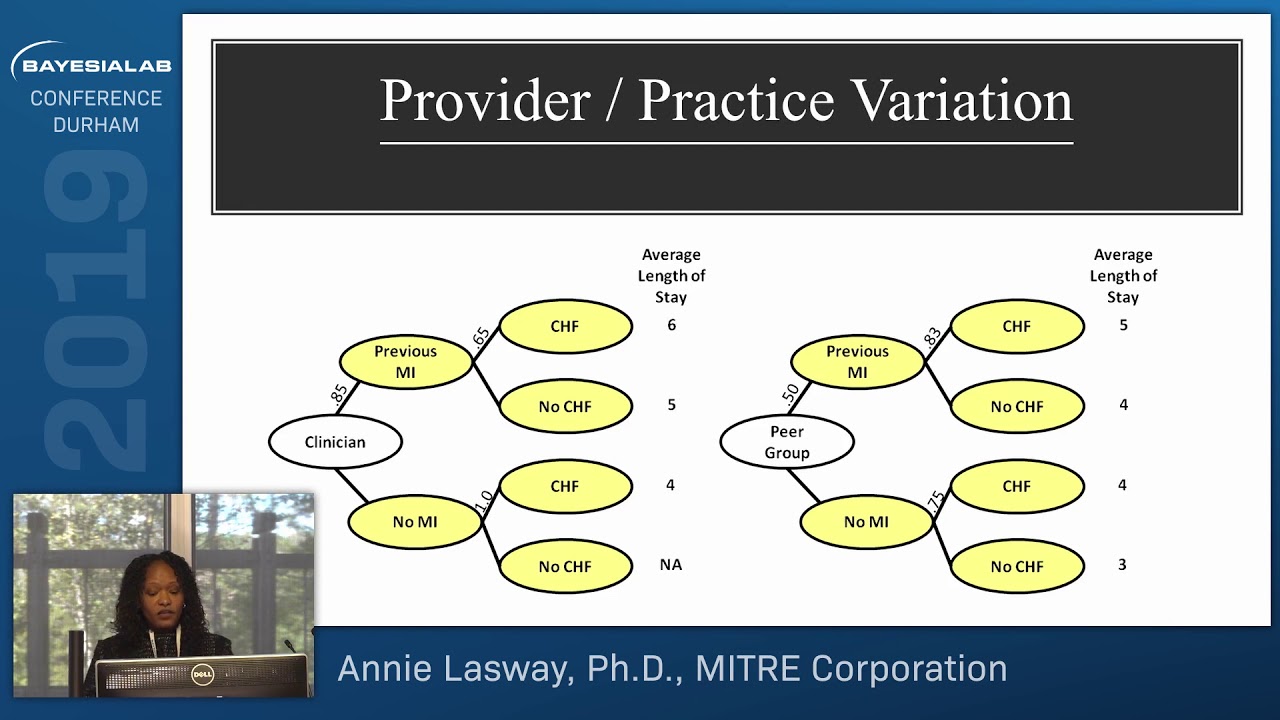 BAYESIALAB
CONFERENCE
DURHAM
2019

Provider / Practice Variation

Average Length of Stay

Clinician
.85
Previous MI
.65
CHF 6
No CHF 5
No MI
1.0
CHF 4
No CHF NA

Average Length of Stay

Peer Group
.50
Previous MI
.83
CHF 5
No CHF 4
No MI
.75
CHF 4
No CHF 3

DELL

Annie Lasway, Ph.D., MITRE Corporation